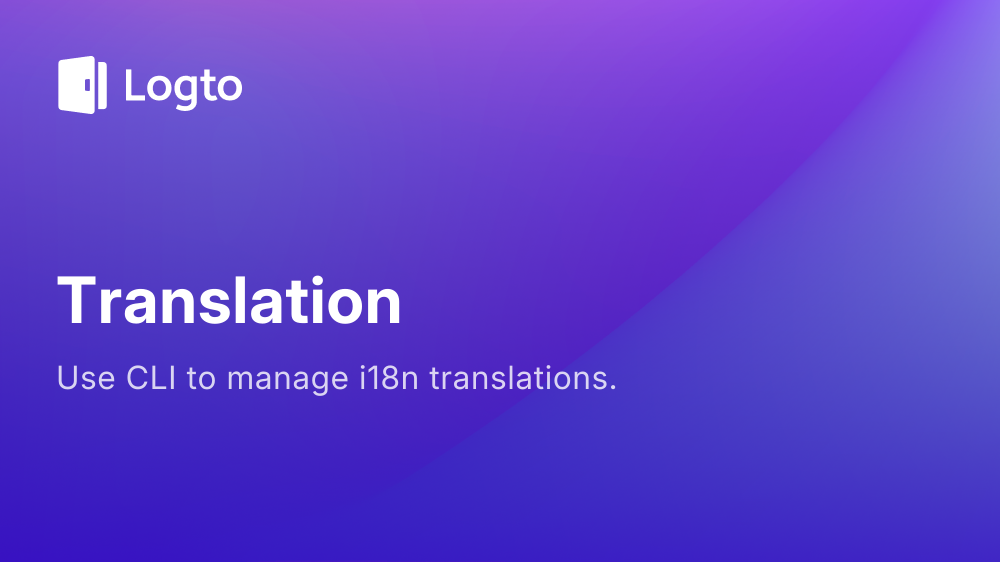 Logto

Translation

Use CLI to manage i18n translations.